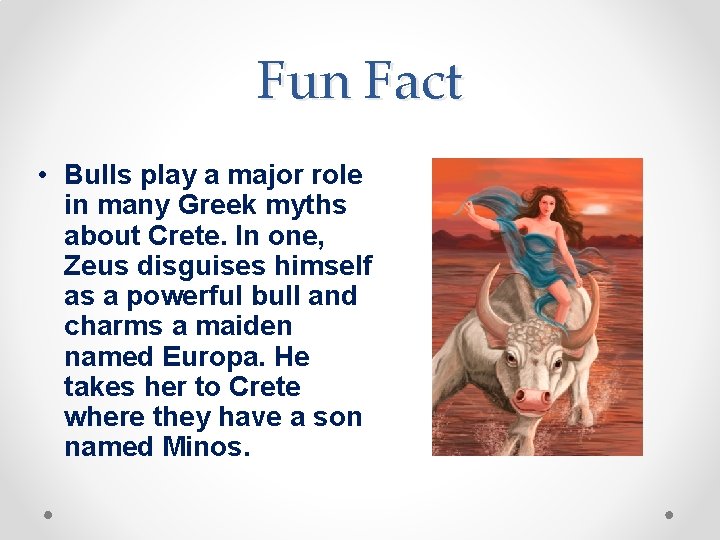 Fun Fact

• Bulls play a major role in many Greek myths about Crete. In one, Zeus disguises himself as a powerful bull and charms a maiden named Europa. He takes her to Crete where they have a son named Minos.